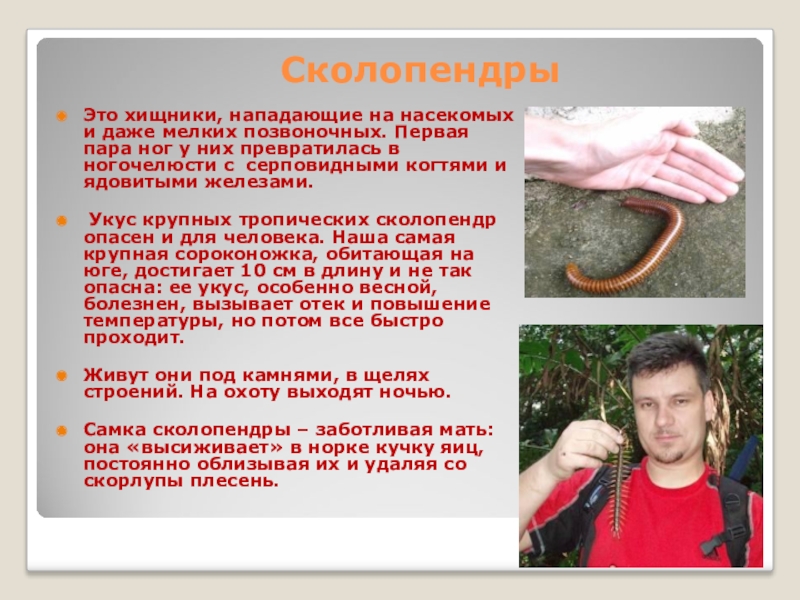 Сколопендры

Это хищники, нападающие на насекомых и даже мелких позвоночных. Первая пара ног у них превратилась в ногочелюсти с серповидными когтями и ядовитыми железами.

Укус крупных тропических сколопендр опасен и для человека. Наша самая крупная сороконожка, обитающая на юге, достигает 10 см в длину и не так опасна: ее укус, особенно весной, болезнен, вызывает отек и повышение температуры, но потом все быстро проходит.

Живут они под камнями, в щелях строений. На охоту выходят ночью.

Самка сколопендры – заботливая мать: она «высиживает» в норке кучку яиц, постоянно облизывая их и удаляя со скорлупы плесень.